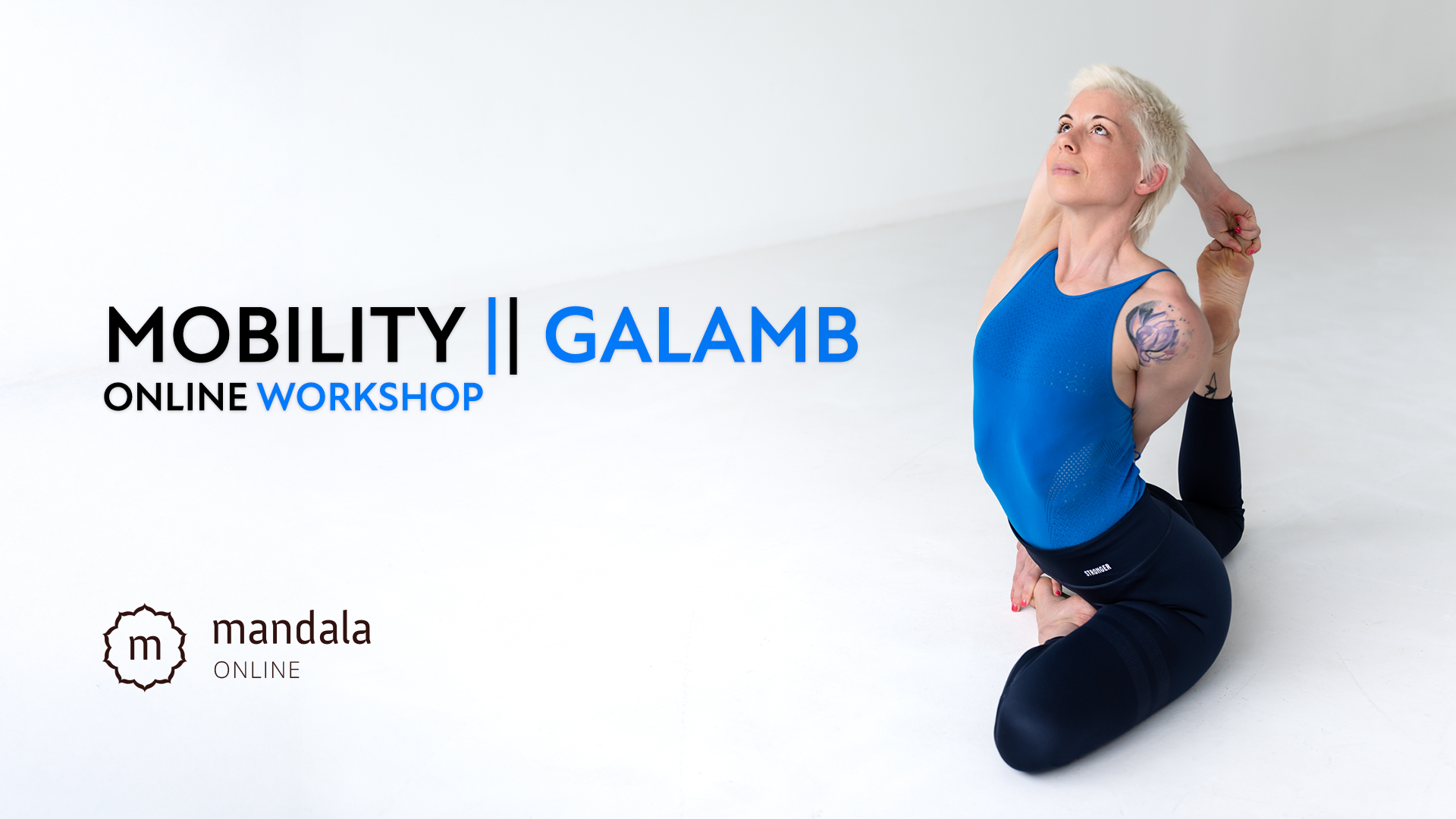 MOBILITY || GALAMB
ONLINE WORKSHOP

m
mandala
ONLINE

STRONGER